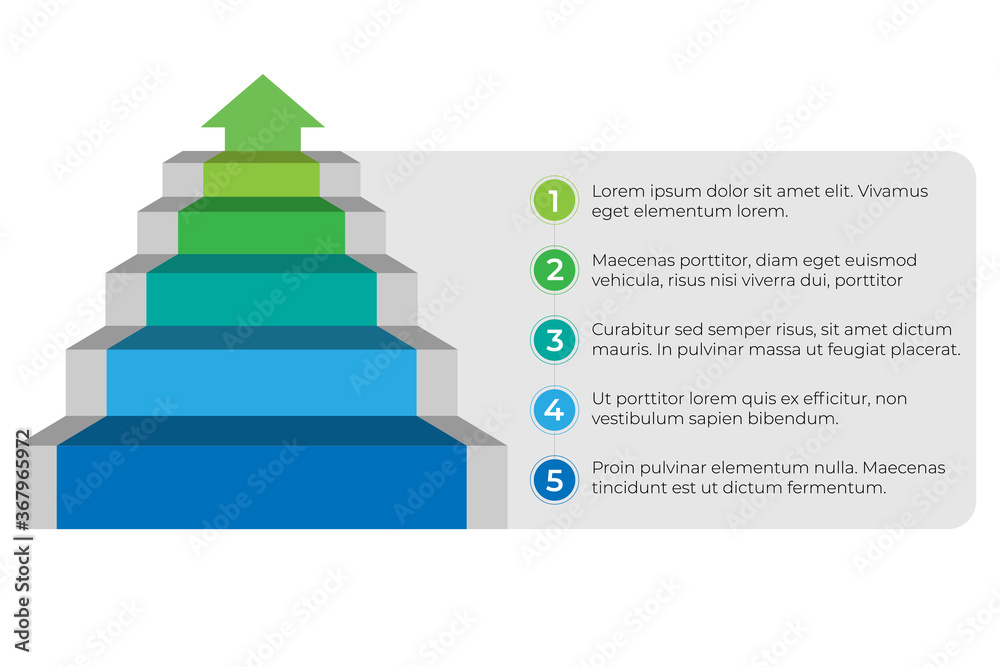 1 Lorem ipsum dolor sit amet elit. Vivamus eget elementum lorem.

2 Maecenas porttitor, diam eget euismod vehicula, risus nisi viverra dui, porttitor

3 Curabitur sed semper risus, sit amet dictum mauris. In pulvinar massa ut feugiat placerat.

4 Ut porttitor lorem quis ex efficitur, non vestibulum sapien bibendum.

5 Proin pulvinar elementum nulla. Maecenas tincidunt est ut dictum fermentum.

Adobe Stock | #367965972